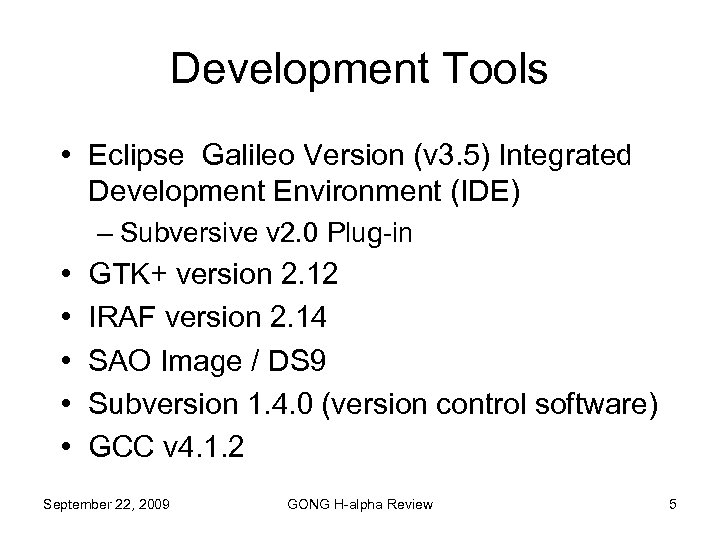 Development Tools

• Eclipse Galileo Version (v3.5) Integrated Development Environment (IDE)
– Subversive v2.0 Plug-in
• GTK+ version 2.12
• IRAF version 2.14
• SAO Image / DS9
• Subversion 1.4.0 (version control software)
• GCC v4.1.2

September 22, 2009 GONG H-alpha Review 5